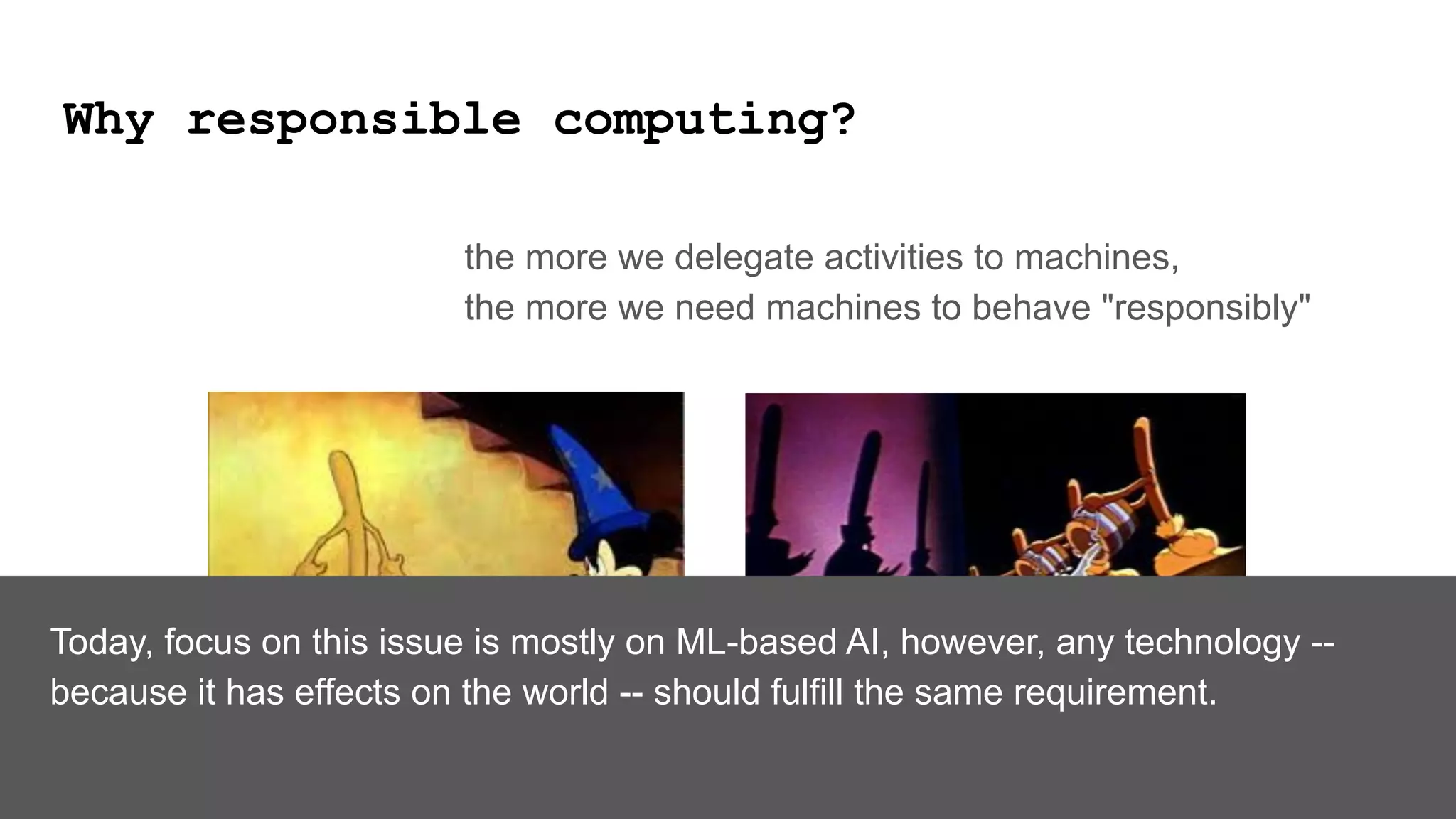 Why responsible computing?

the more we delegate activities to machines,
the more we need machines to behave "responsibly"

Today, focus on this issue is mostly on ML-based AI, however, any technology -- because it has effects on the world -- should fulfill the same requirement.